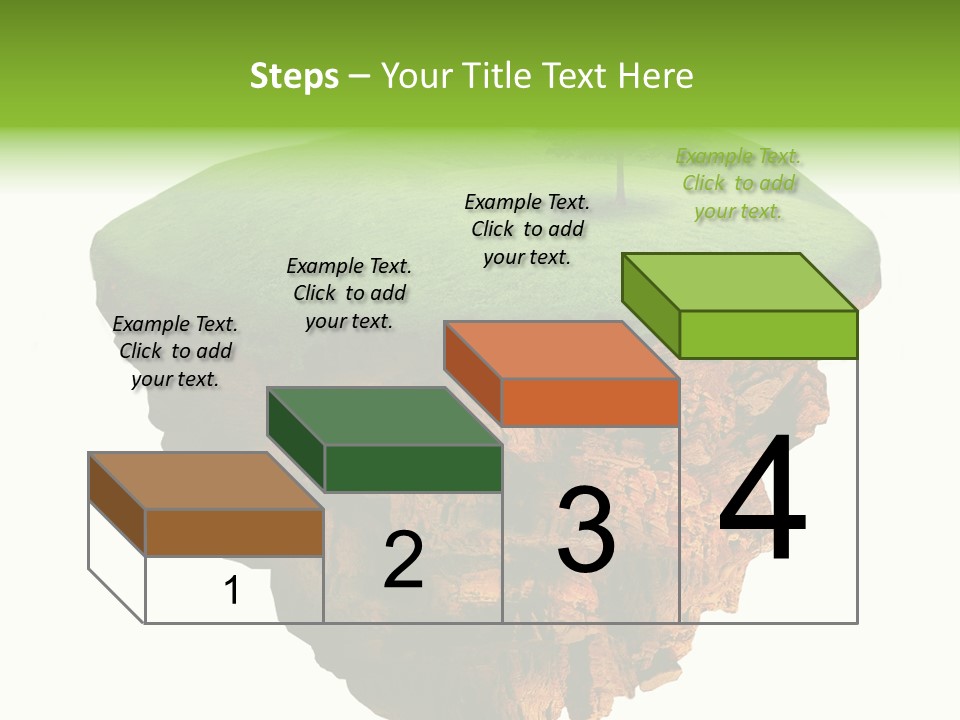 Steps – Your Title Text Here

Example Text. Click to add your text.

Example Text. Click to add your text.

Example Text. Click to add your text.

Example Text. Click to add your text.

1

2

3

4